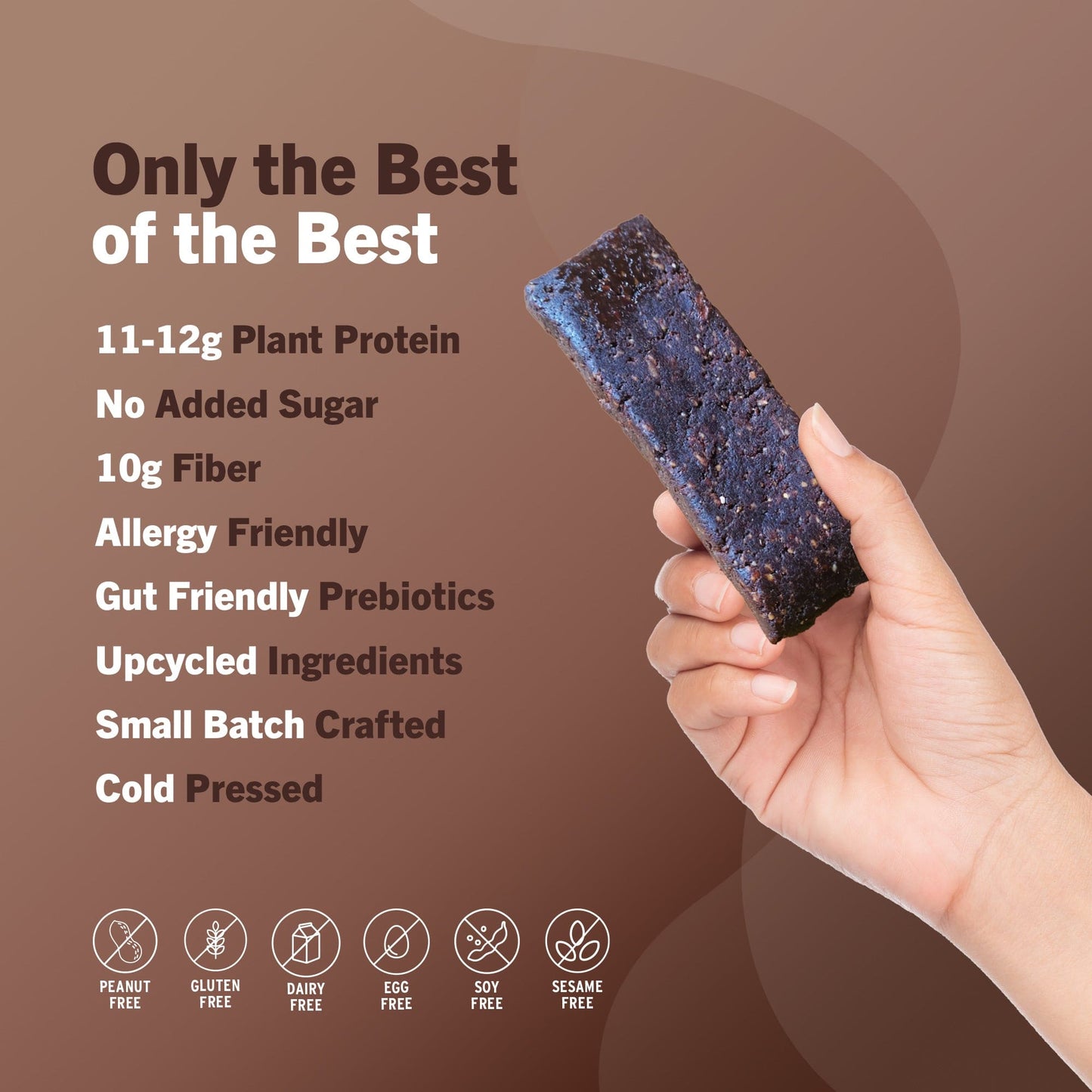 Only the Best
of the Best

11-12g Plant Protein

No Added Sugar

10g Fiber

Allergy Friendly

Gut Friendly Prebiotics

Upcycled Ingredients

Small Batch Crafted

Cold Pressed

PEANUT FREE

GLUTEN FREE

DAIRY FREE

EGG FREE

SOY FREE

SESAME FREE